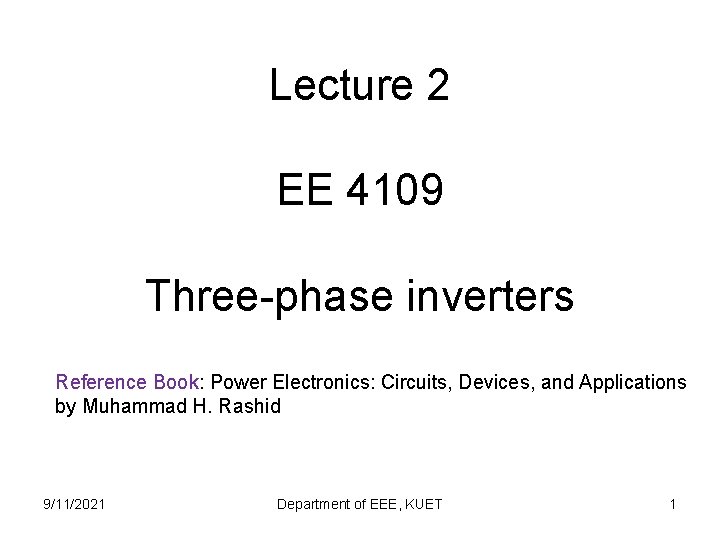 Lecture 2

EE 4109

Three-phase inverters

Reference Book: Power Electronics: Circuits, Devices, and Applications by Muhammad H. Rashid

9/11/2021

Department of EEE, KUET

1